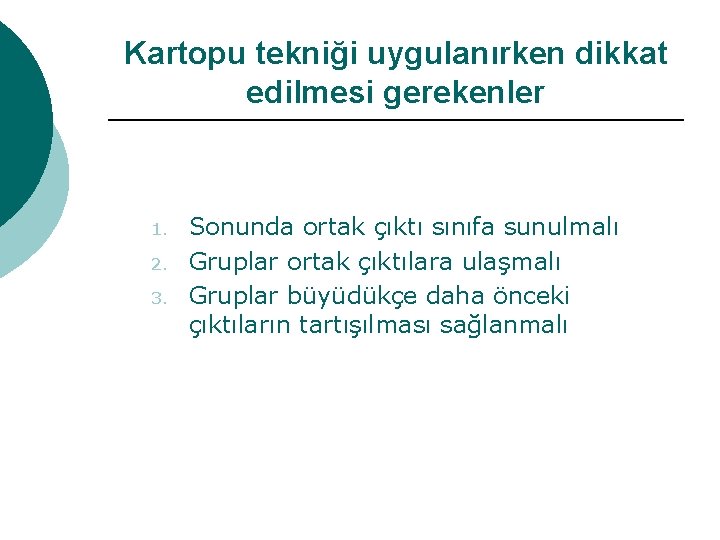 Kartopu tekniği uygulanırken dikkat edilmesi gerekenler

1. Sonunda ortak çıktı sınıfa sunulmalı
2. Gruplar ortak çıktılara ulaşmalı
3. Gruplar büyüdükçe daha önceki çıktıların tartışılması sağlanmalı